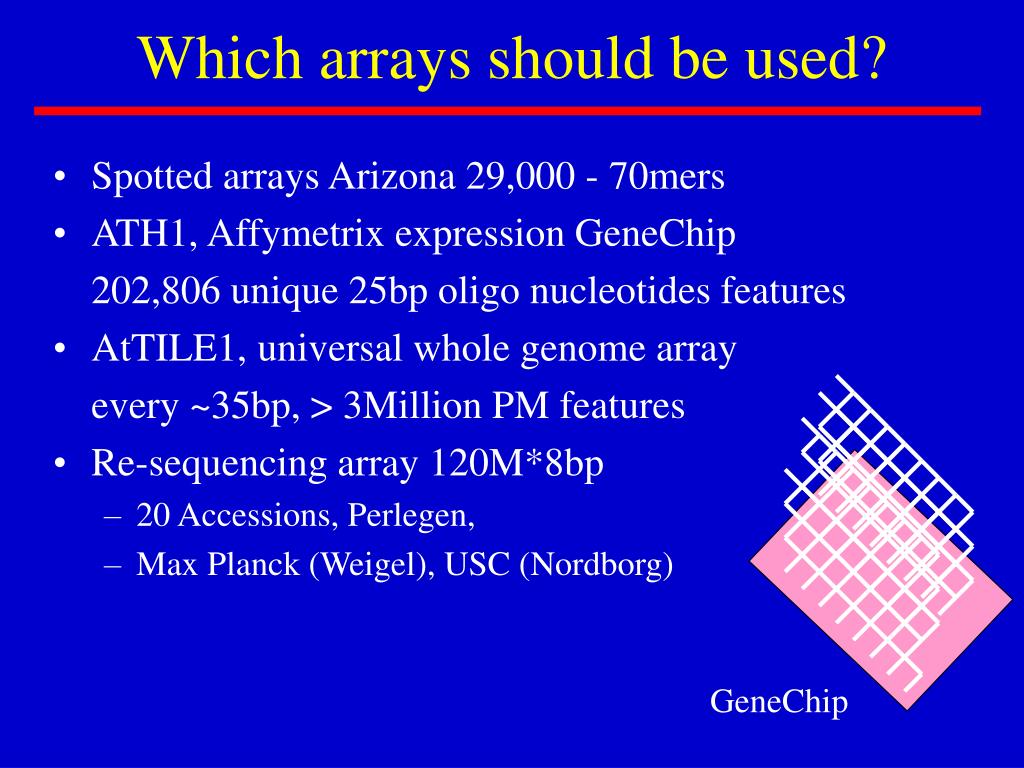 Which arrays should be used?

• Spotted arrays Arizona 29,000 - 70mers
• ATH1, Affymetrix expression GeneChip 202,806 unique 25bp oligo nucleotides features
• AtTILE1, universal whole genome array every ~35bp, > 3Million PM features
• Re-sequencing array 120M*8bp
– 20 Accessions, Perlegen,
– Max Planck (Weigel), USC (Nordborg)

GeneChip